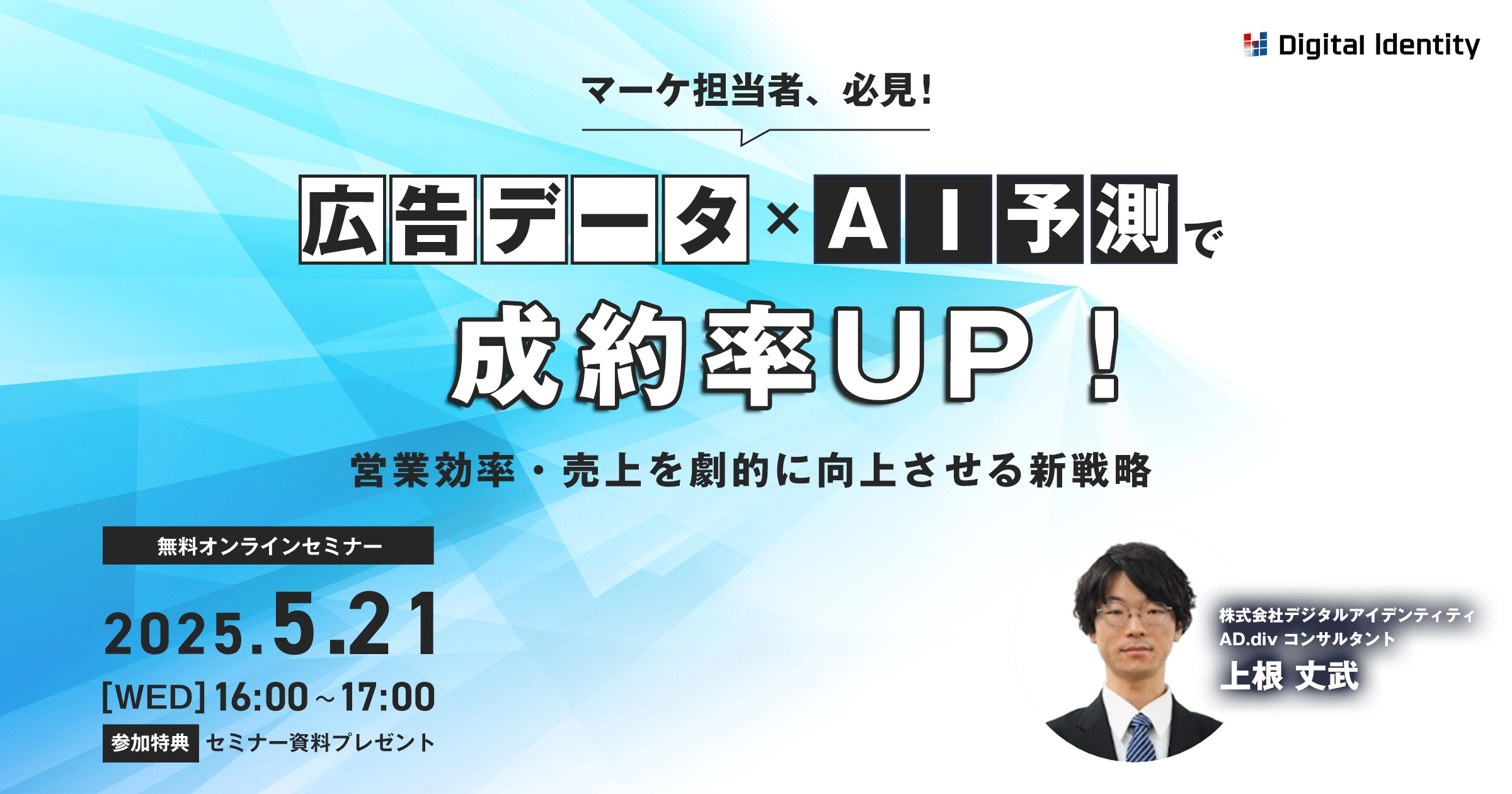 Digital Identity

マーケ担当者、必見!

広告データ×AI予測で

成約率UP!

営業効率・売上を劇的に向上させる新戦略

無料オンラインセミナー

2025.5.21

[WED] 16:00～17:00

参加特典 セミナー資料プレゼント

株式会社デジタルアイデンティティ
AD.div コンサルタント
上根 丈武